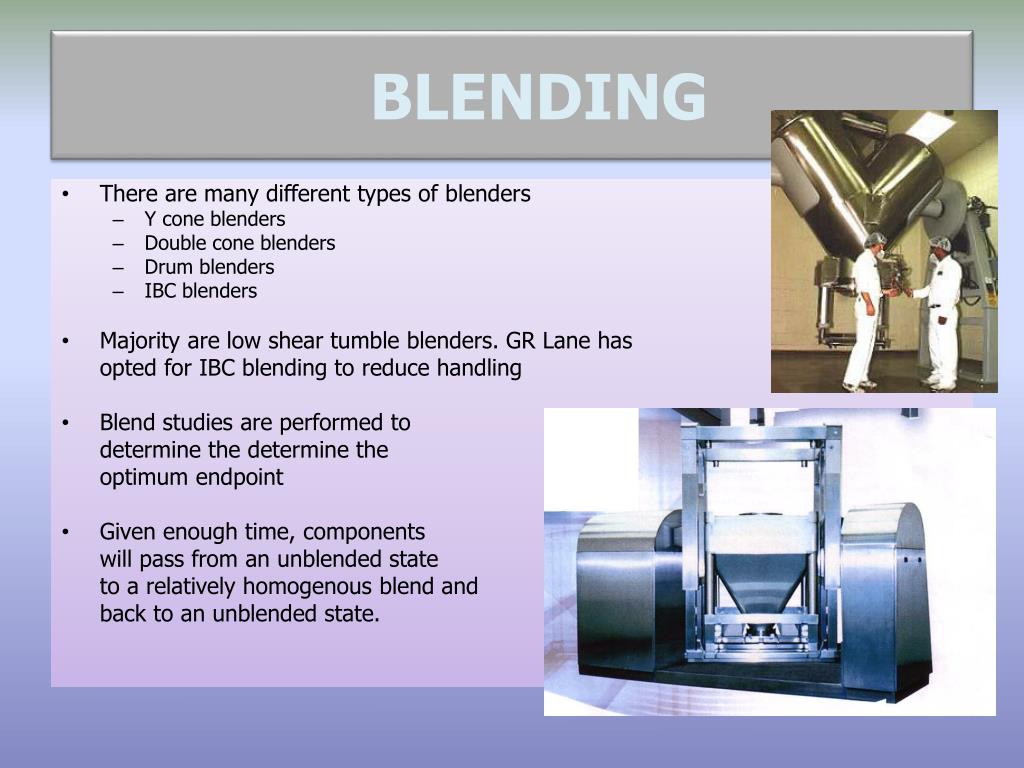 BLENDING

• There are many different types of blenders
– Y cone blenders
– Double cone blenders
– Drum blenders
– IBC blenders

• Majority are low shear tumble blenders. GR Lane has opted for IBC blending to reduce handling

• Blend studies are performed to determine the determine the optimum endpoint

• Given enough time, components will pass from an unblended state to a relatively homogenous blend and back to an unblended state.